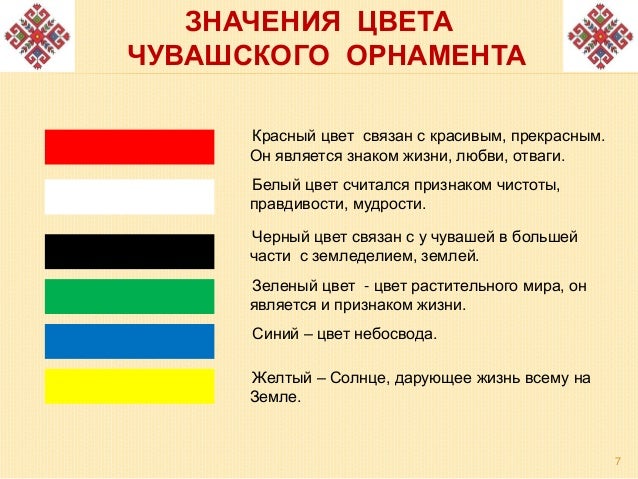 ЗНАЧЕНИЯ ЦВЕТА ЧУВАШСКОГО ОРНАМЕНТА

Красный цвет связан с красивым, прекрасным. Он является знаком жизни, любви, отваги.

Белый цвет считался признаком чистоты, правдивости, мудрости.

Черный цвет связан с у чувашей в большей части с земледелием, землей.

Зеленый цвет - цвет растительного мира, он является и признаком жизни.

Синий – цвет небосвода.

Желтый – Солнце, дарующее жизнь всему на Земле.

7